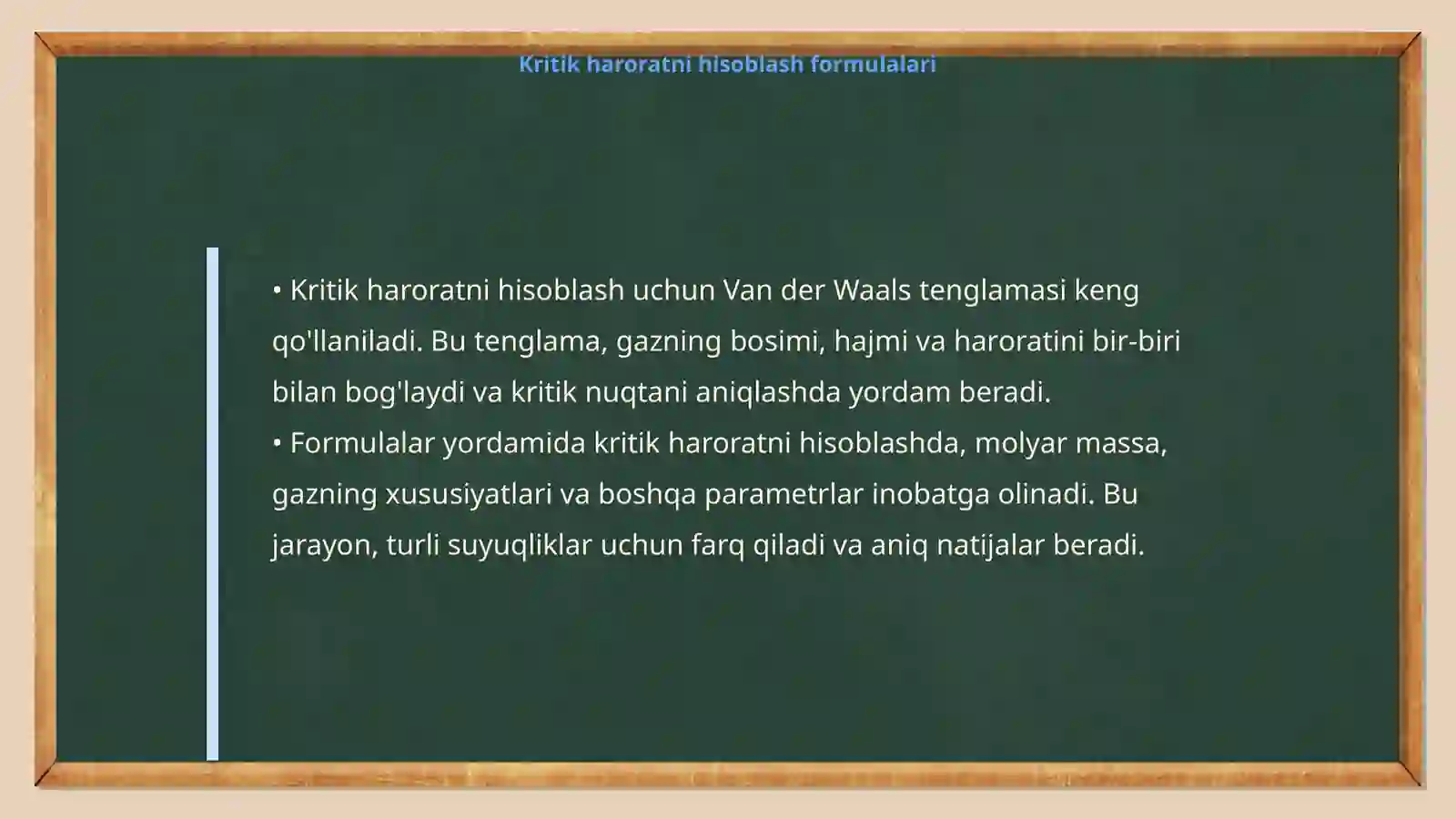 Kritik haroratni hisoblash formulalari

• Kritik haroratni hisoblash uchun Van der Waals tenglamasi keng qo'llaniladi. Bu tenglama, gazning bosimi, hajmi va haroratini bir-biri bilan bog'laydi va kritik nuqtani aniqlashda yordam beradi.
• Formulalar yordamida kritik haroratni hisoblashda, molyar massa, gazning xususiyatlari va boshqa parametrlar inobatga olinadi. Bu jarayon, turli suyuqliklar uchun farq qiladi va aniq natijalar beradi.